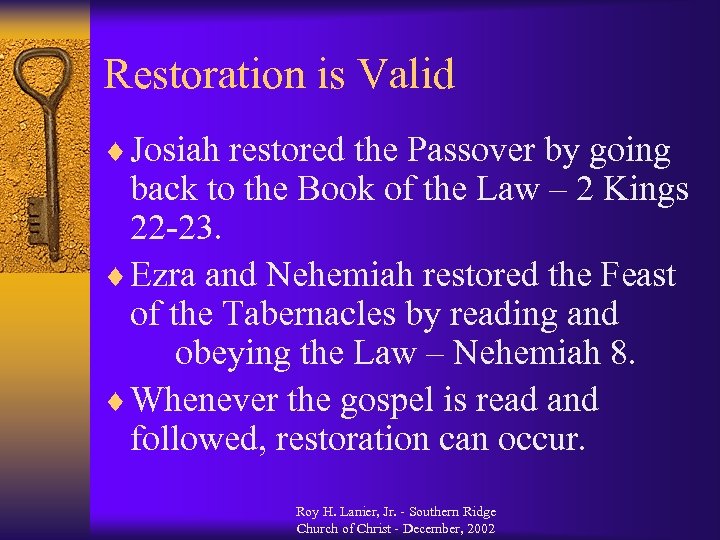 Restoration is Valid

♦ Josiah restored the Passover by going back to the Book of the Law – 2 Kings 22-23.

♦ Ezra and Nehemiah restored the Feast of the Tabernacles by reading and obeying the Law – Nehemiah 8.

♦ Whenever the gospel is read and followed, restoration can occur.

Roy H. Lanier, Jr. - Southern Ridge Church of Christ - December, 2002